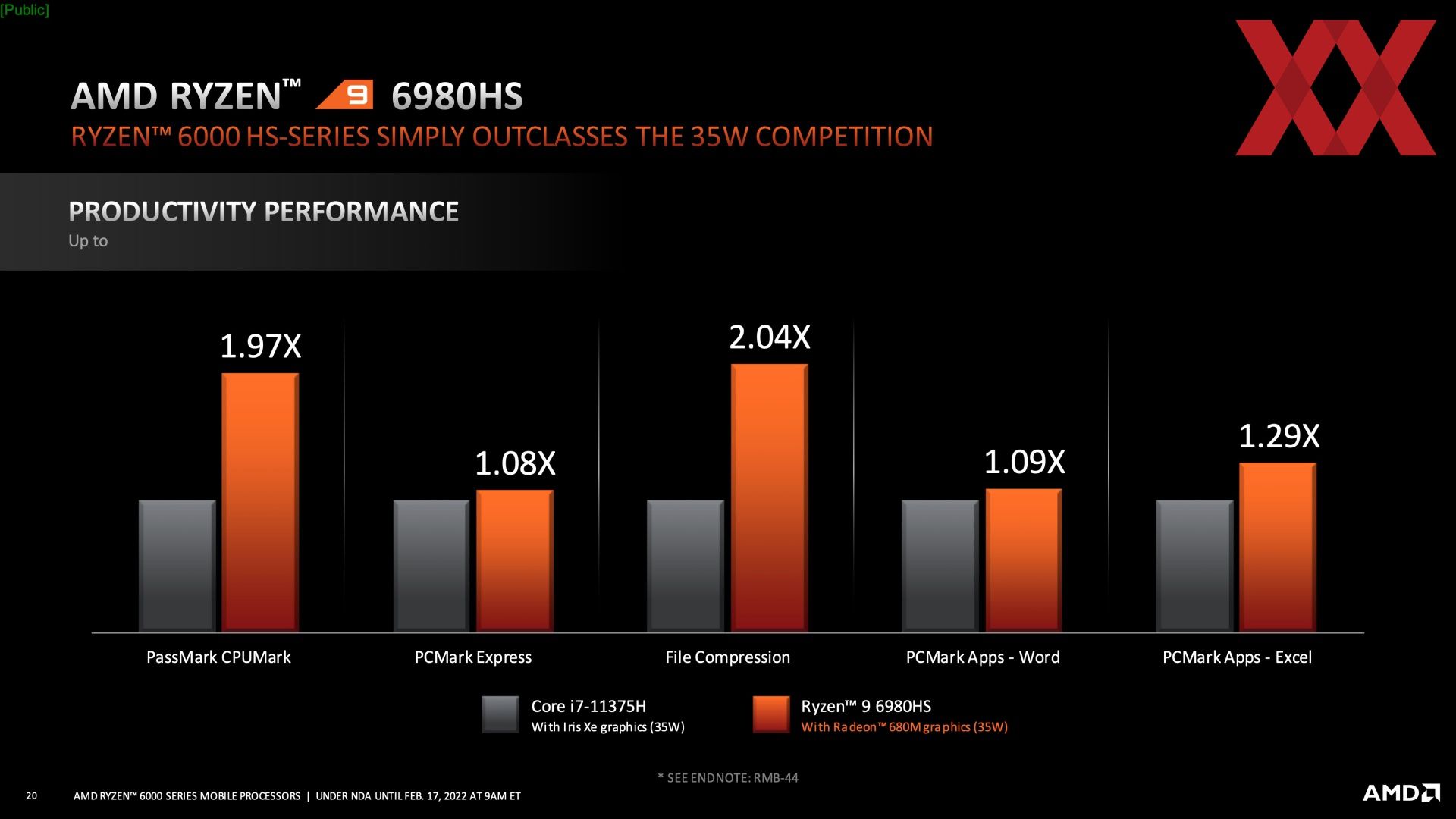 [Public]

AMD RYZEN™ 9 6980HS

RYZEN™ 6000 HS-SERIES SIMPLY OUTCLASSES THE 35W COMPETITION

PRODUCTIVITY PERFORMANCE

Up to

1.97X

1.08X

2.04X

1.09X

1.29X

PassMark CPUMark

PCMark Express

File Compression

PCMark Apps - Word

PCMark Apps - Excel

Core i7-11375H
With Iris Xe graphics (35W)

Ryzen™ 9 6980HS
With Radeon™ 680M graphics (35W)

* SEE ENDNOTE: RMB-44

20 AMD RYZEN™ 6000 SERIES MOBILE PROCESSORS | UNDER NDA UNTIL FEB. 17, 2022 AT 9AM ET

AMD